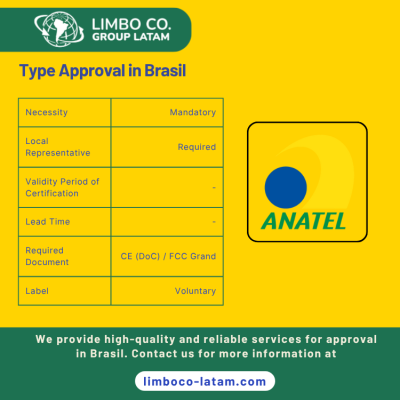 LIMBO CO.
GROUP LATAM

Type Approval in Brasil

| Necessity | Mandatory |
|---|---|
| Local Representative | Required |
| Validity Period of Certification | - |
| Lead Time | - |
| Required Document | CE (DoC) / FCC Grand |
| Label | Voluntary |

ANATEL

We provide high-quality and reliable services for approval in Brasil. Contact us for more information at

limboco-latam.com